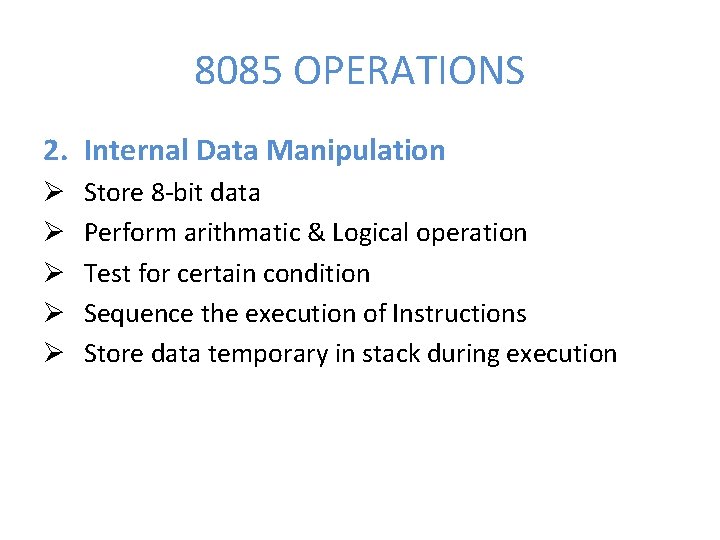 8085 OPERATIONS

2. Internal Data Manipulation

➢ Store 8-bit data
➢ Perform arithmatic & Logical operation
➢ Test for certain condition
➢ Sequence the execution of Instructions
➢ Store data temporary in stack during execution